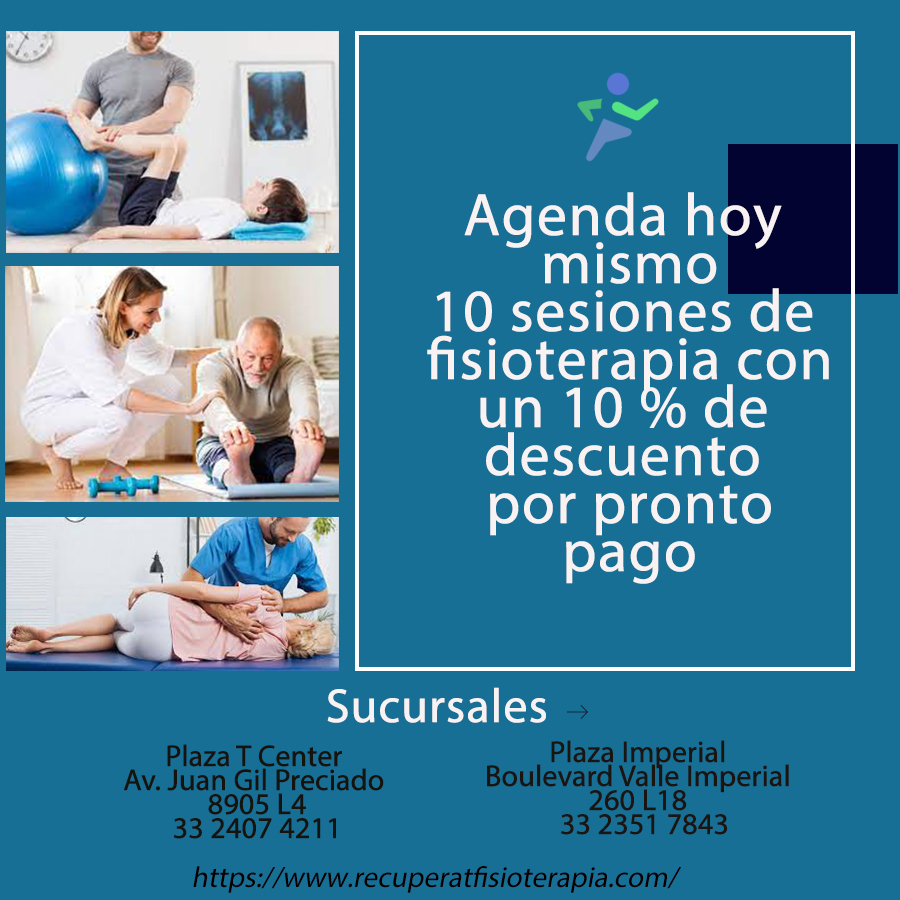 Agenda hoy mismo
10 sesiones de fisioterapia con un 10 % de descuento por pronto pago

Sucursales →

Plaza T Center
Av. Juan Gil Preciado
8905 L4
33 2407 4211

Plaza Imperial
Boulevard Valle Imperial
260 L18
33 2351 7843

https://www.recuperatfisioterapia.com/